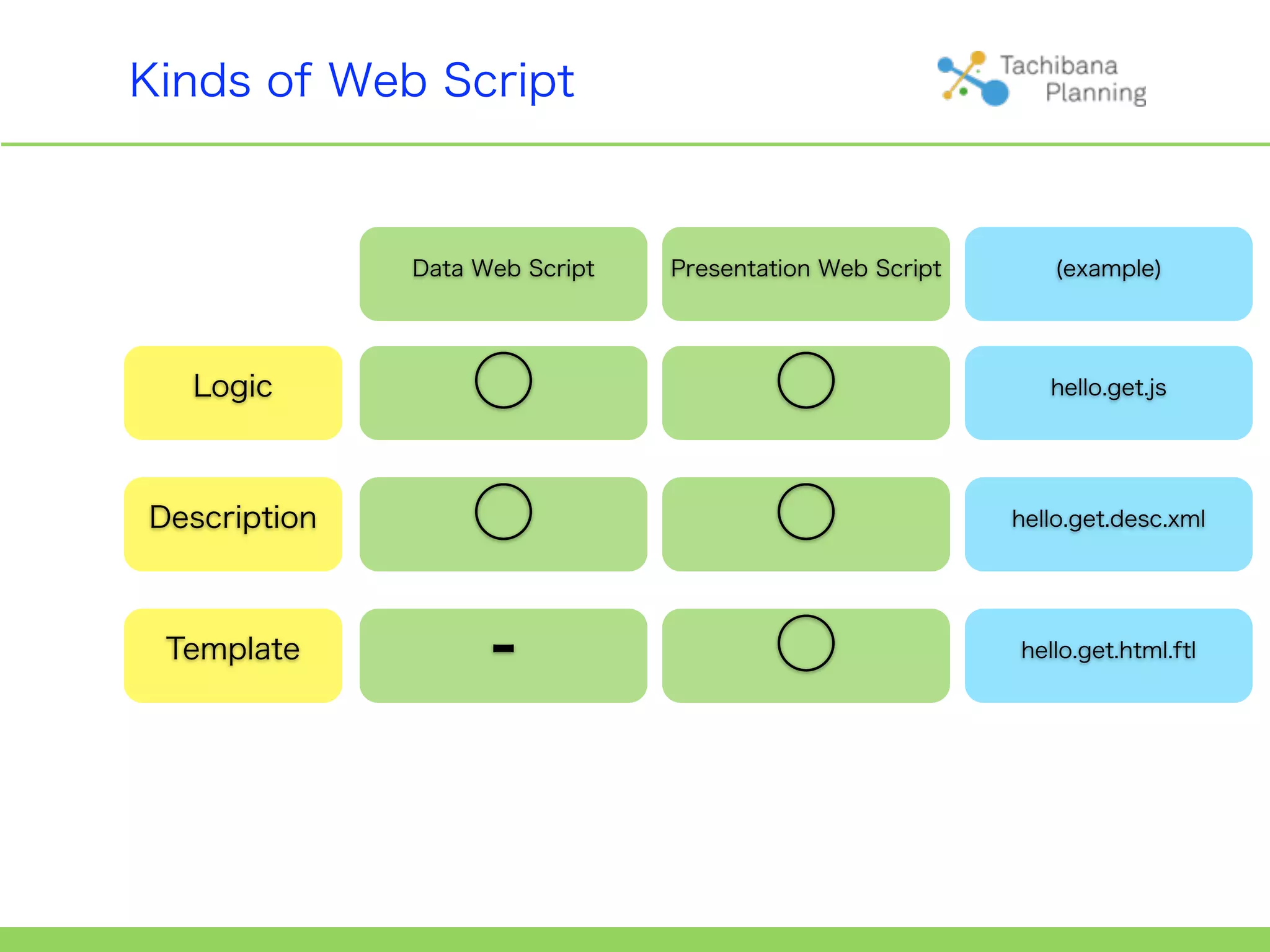 Kinds of Web Script

Tachibana Planning

| | Data Web Script | Presentation Web Script | (example) |
|---|---|---|---|
| Logic | ○ | ○ | hello.get.js |
| Description | ○ | ○ | hello.get.desc.xml |
| Template | - | ○ | hello.get.html.ftl |